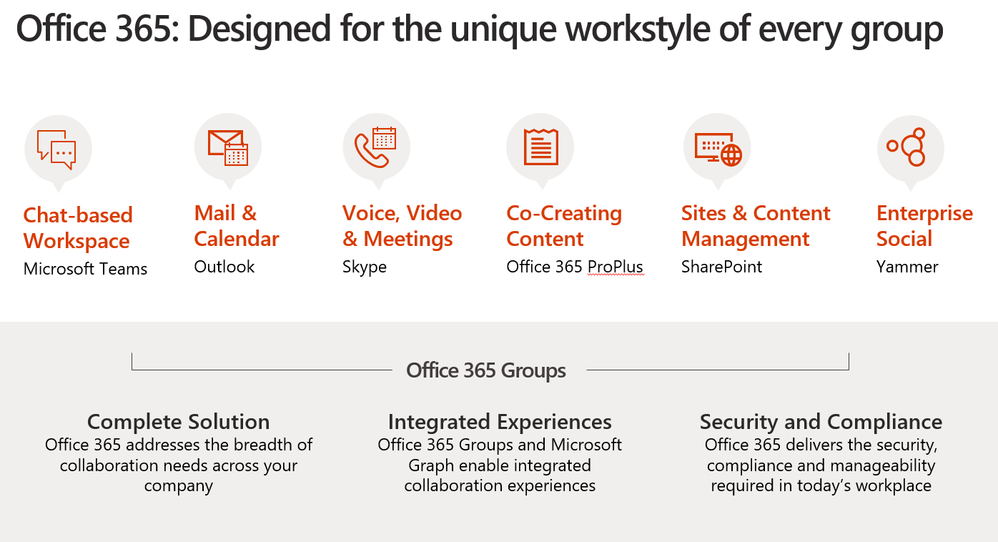 Office 365: Designed for the unique workstyle of every group

Chat-based Workspace
Microsoft Teams

Mail & Calendar
Outlook

Voice, Video & Meetings
Skype

Co-Creating Content
Office 365 ProPlus

Sites & Content Management
SharePoint

Enterprise Social
Yammer

Office 365 Groups

Complete Solution
Office 365 addresses the breadth of collaboration needs across your company

Integrated Experiences
Office 365 Groups and Microsoft Graph enable integrated collaboration experiences

Security and Compliance
Office 365 delivers the security, compliance and manageability required in today's workplace